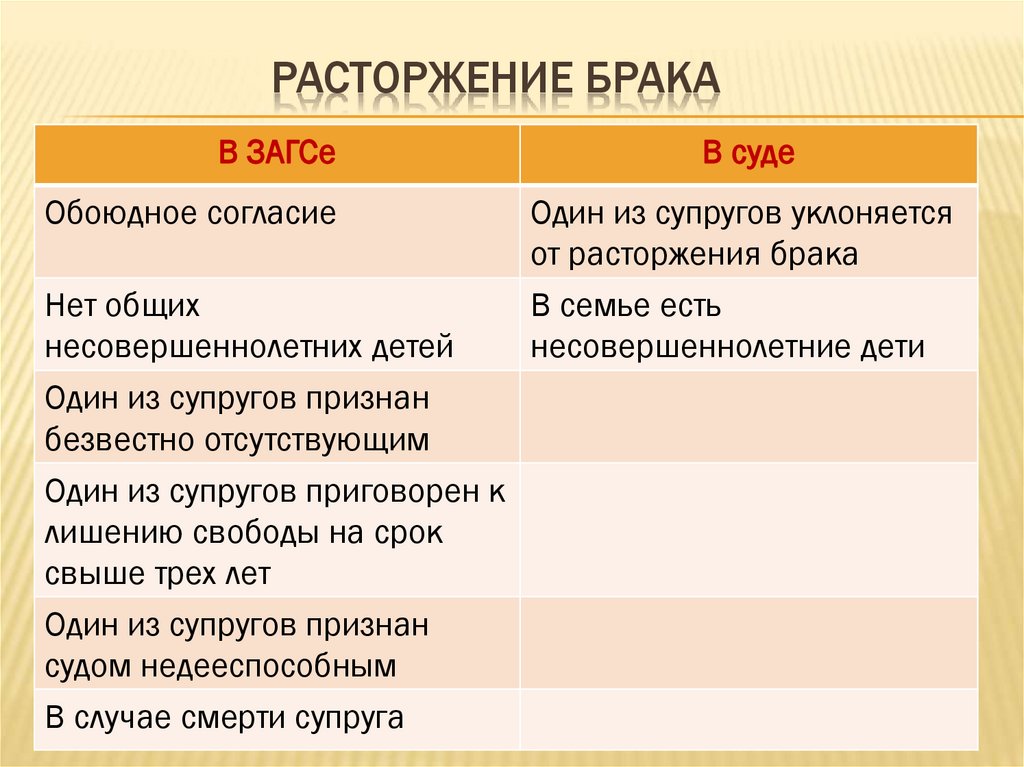 РАСТОРЖЕНИЕ БРАКА

| В ЗАГСе | В суде |
|---|---|
| Обоюдное согласие | Один из супругов уклоняется от расторжения брака |
| Нет общих несовершеннолетних детей | В семье есть несовершеннолетние дети |
| Один из супругов признан безвестно отсутствующим | |
| Один из супругов приговорен к лишению свободы на срок свыше трех лет | |
| Один из супругов признан судом недееспособным | |
| В случае смерти супруга | |